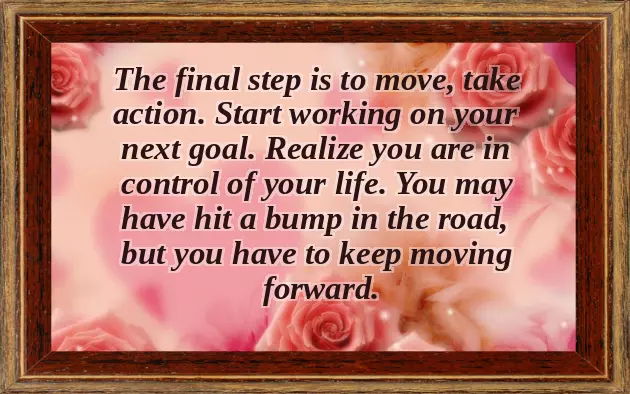 The final step is to move, take action. Start working on your next goal. Realize you are in control of your life. You may have hit a bump in the road, but you have to keep moving forward.